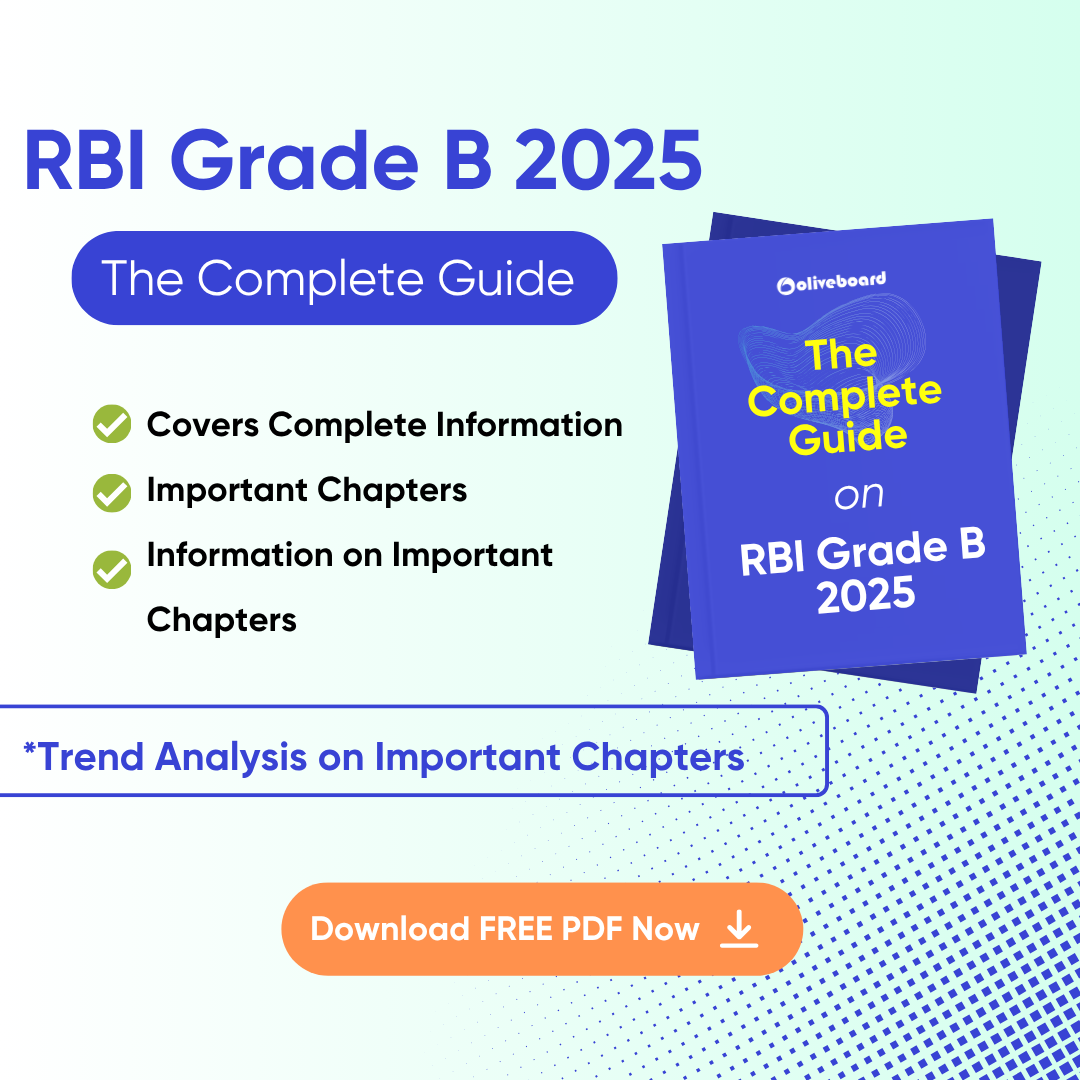 RBI Grade B 2025

The Complete Guide

Covers Complete Information

Important Chapters

Information on Important Chapters

oliveboard

The Complete Guide on RBI Grade B 2025

*Trend Analysis on Important Chapters

Download FREE PDF Now